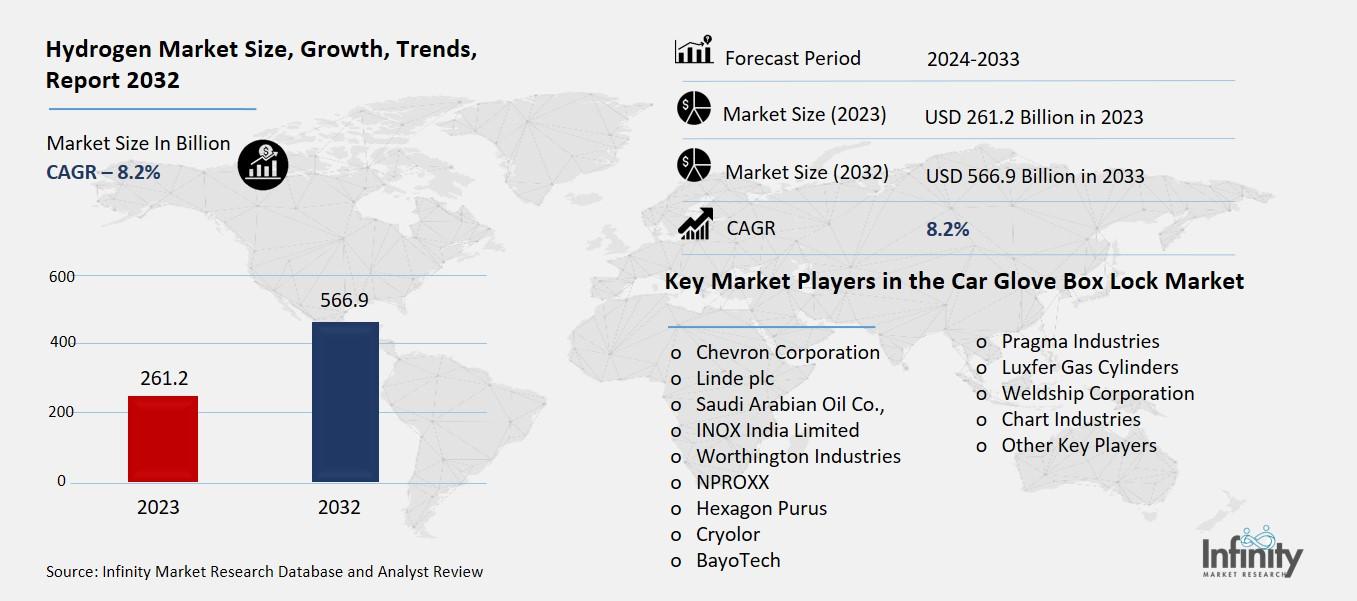 Hydrogen Market Size, Growth, Trends, Report 2032

Market Size In Billion
CAGR – 8.2%

600
400
200
0

261.2
566.9

2023
2032

Source: Infinity Market Research Database and Analyst Review

| Forecast Period | 2024-2033 |
|---|---|
| Market Size (2023) | USD 261.2 Billion in 2023 |
| Market Size (2032) | USD 566.9 Billion in 2033 |
| CAGR | 8.2% |

Key Market Players in the Car Glove Box Lock Market

o Chevron Corporation
o Linde plc
o Saudi Arabian Oil Co.,
o INOX India Limited
o Worthington Industries
o NPROXX
o Hexagon Purus
o Cryolor
o BayoTech

o Pragma Industries
o Luxfer Gas Cylinders
o Weldship Corporation
o Chart Industries
o Other Key Players

Infinity
MARKET RESEARCH